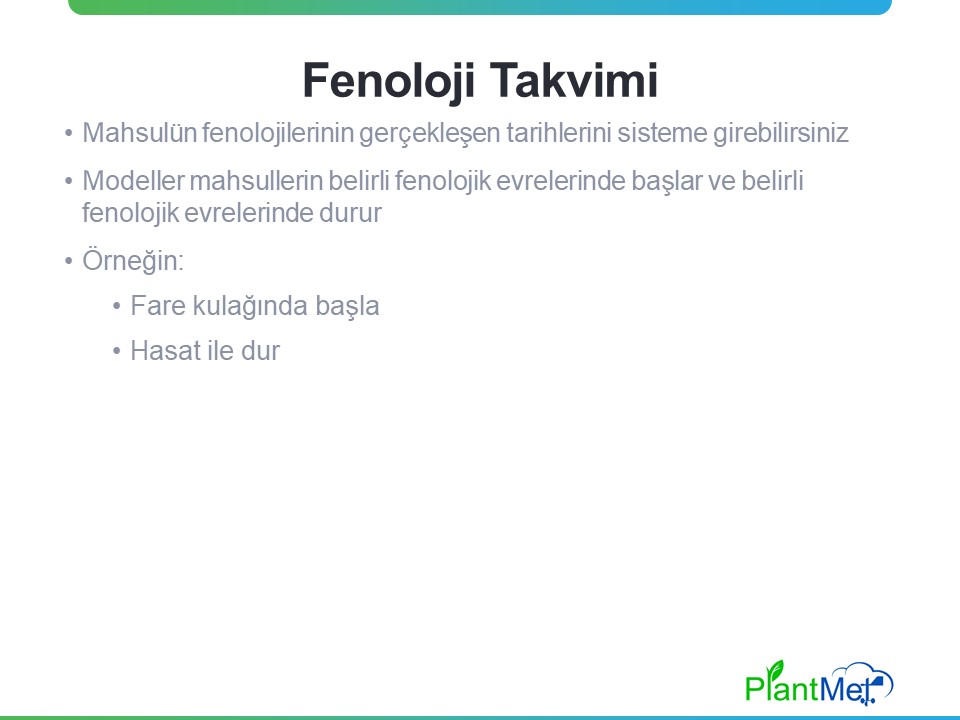 Fenoloji Takvimi

• Mahsulün fenolojilerinin gerçekleşen tarihlerini sisteme girebilirsiniz

• Modeller mahsullerin belirli fenolojik evrelerinde başlar ve belirli fenolojik evrelerinde durur

• Örneğin:

• Fare kulağında başla

• Hasat ile dur

PlantMet